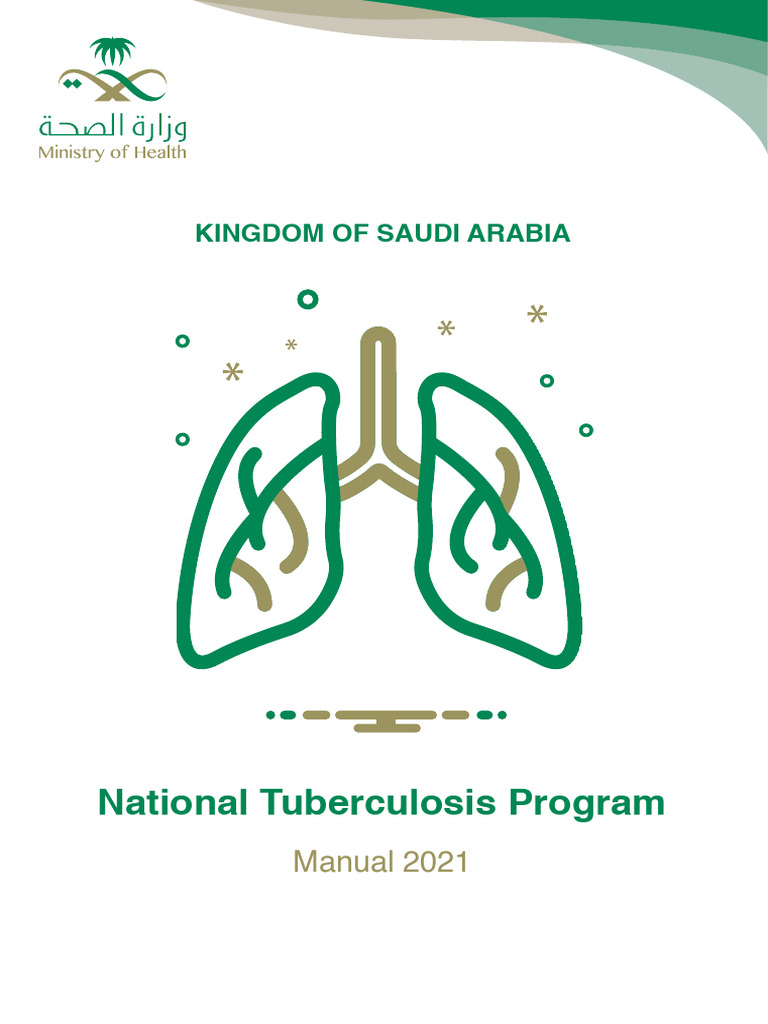 وزارة الصحة
Ministry of Health

KINGDOM OF SAUDI ARABIA

National Tuberculosis Program

Manual 2021